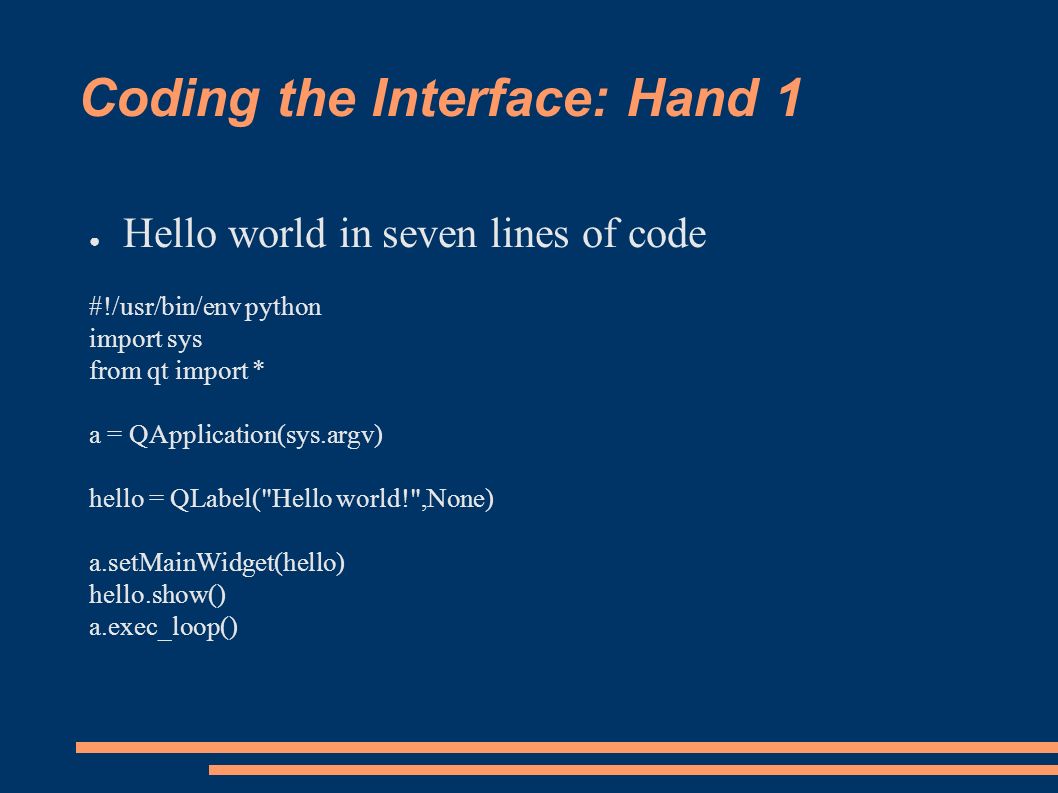 Coding the Interface: Hand 1

● Hello world in seven lines of code

#!/usr/bin/env python
import sys
from qt import *

a = QApplication(sys.argv)

hello = QLabel("Hello world!",None)

a.setMainWidget(hello)
hello.show()
a.exec_loop()